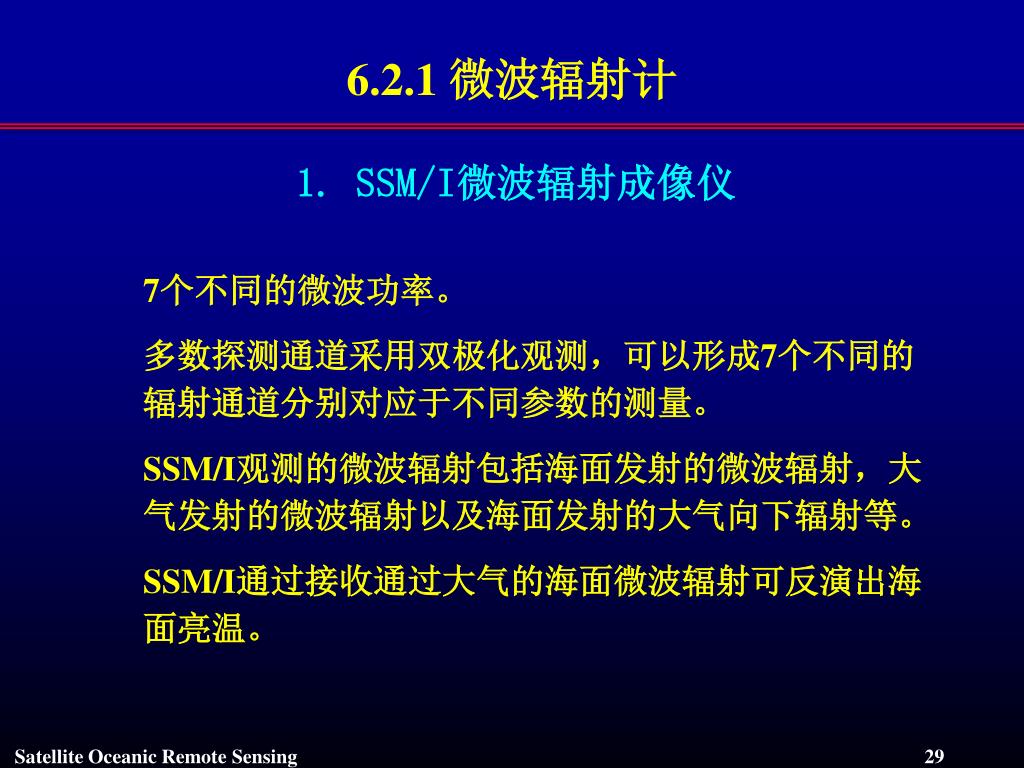 6.2.1 微波辐射计

1. SSM/I微波辐射成像仪

7个不同的微波功率。

多数探测通道采用双极化观测，可以形成7个不同的辐射通道分别对应于不同参数的测量。

SSM/I观测的微波辐射包括海面发射的微波辐射，大气发射的微波辐射以及海面发射的大气向下辐射等。

SSM/I通过接收通过大气的海面微波辐射可反演出海面亮温。

Satellite Oceanic Remote Sensing

29